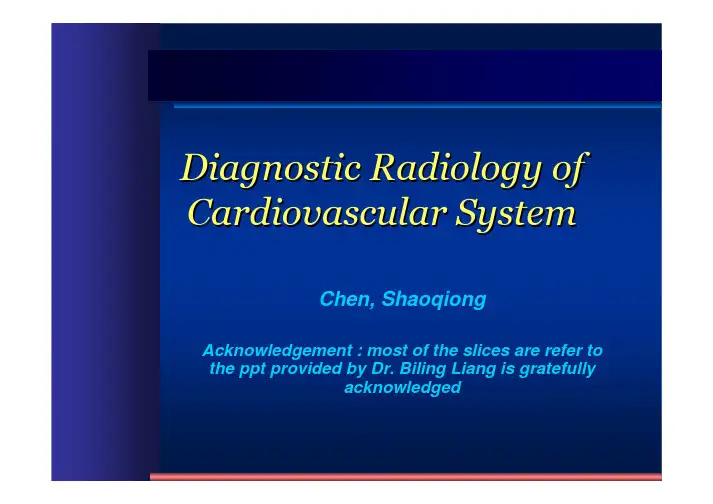 Diagnostic Radiology of Cardiovascular System

Chen, Shaoqiong

Acknowledgement : most of the slices are refer to the ppt provided by Dr. Biling Liang is gratefully acknowledged